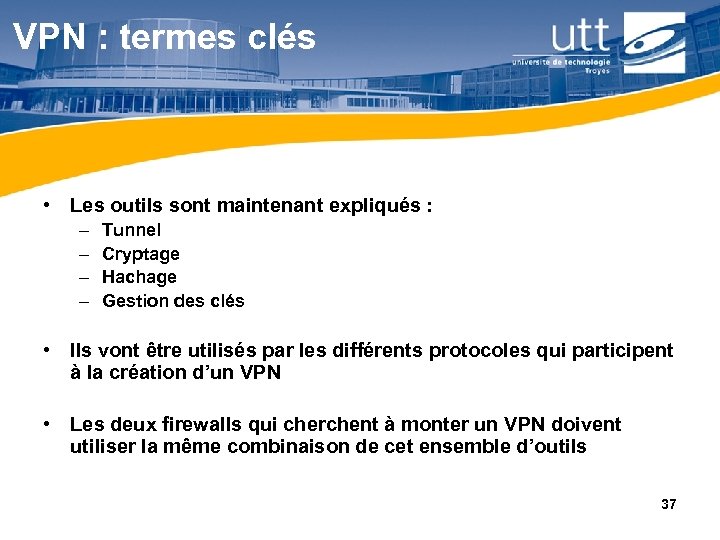 VPN : termes clés

utt
université de technologie
Troyes

• Les outils sont maintenant expliqués :
– Tunnel
– Cryptage
– Hachage
– Gestion des clés

• Ils vont être utilisés par les différents protocoles qui participent à la création d'un VPN

• Les deux firewalls qui cherchent à monter un VPN doivent utiliser la même combinaison de cet ensemble d'outils

37